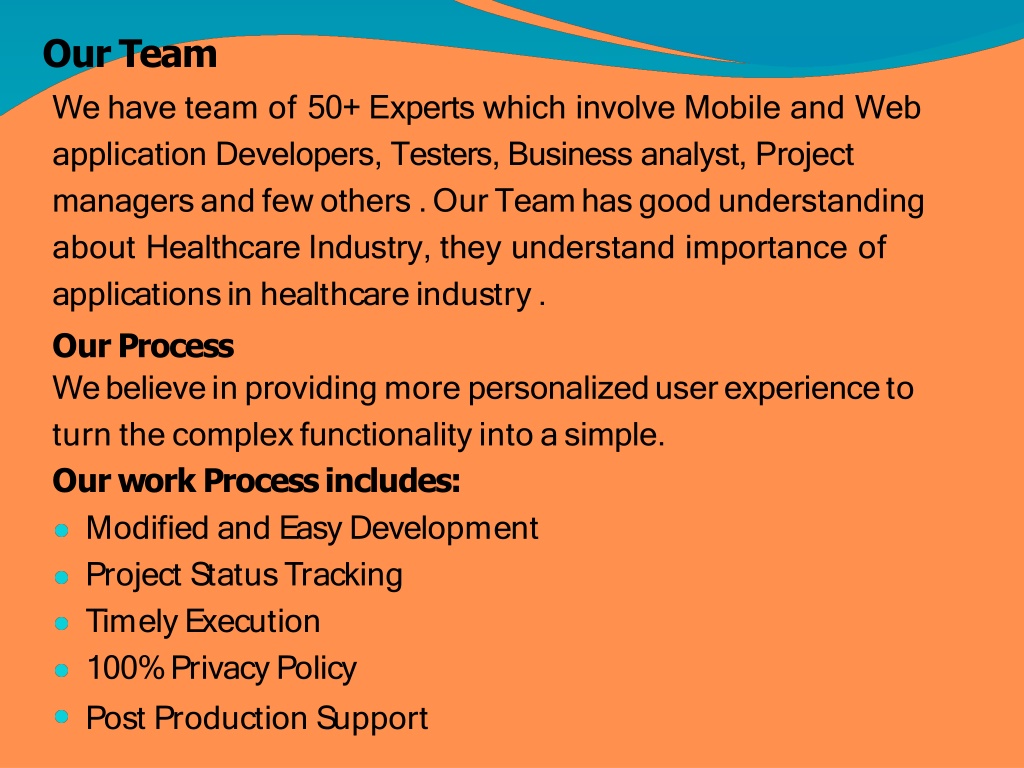 Our Team

We have team of 50+ Experts which involve Mobile and Web application Developers, Testers, Business analyst, Project managers and few others . Our Team has good understanding about Healthcare Industry, they understand importance of applications in healthcare industry .

Our Process

We believe in providing more personalized user experience to turn the complex functionality into a simple.

Our work Process includes:

- Modified and Easy Development
- Project Status Tracking
- Timely Execution
- 100% Privacy Policy
- Post Production Support